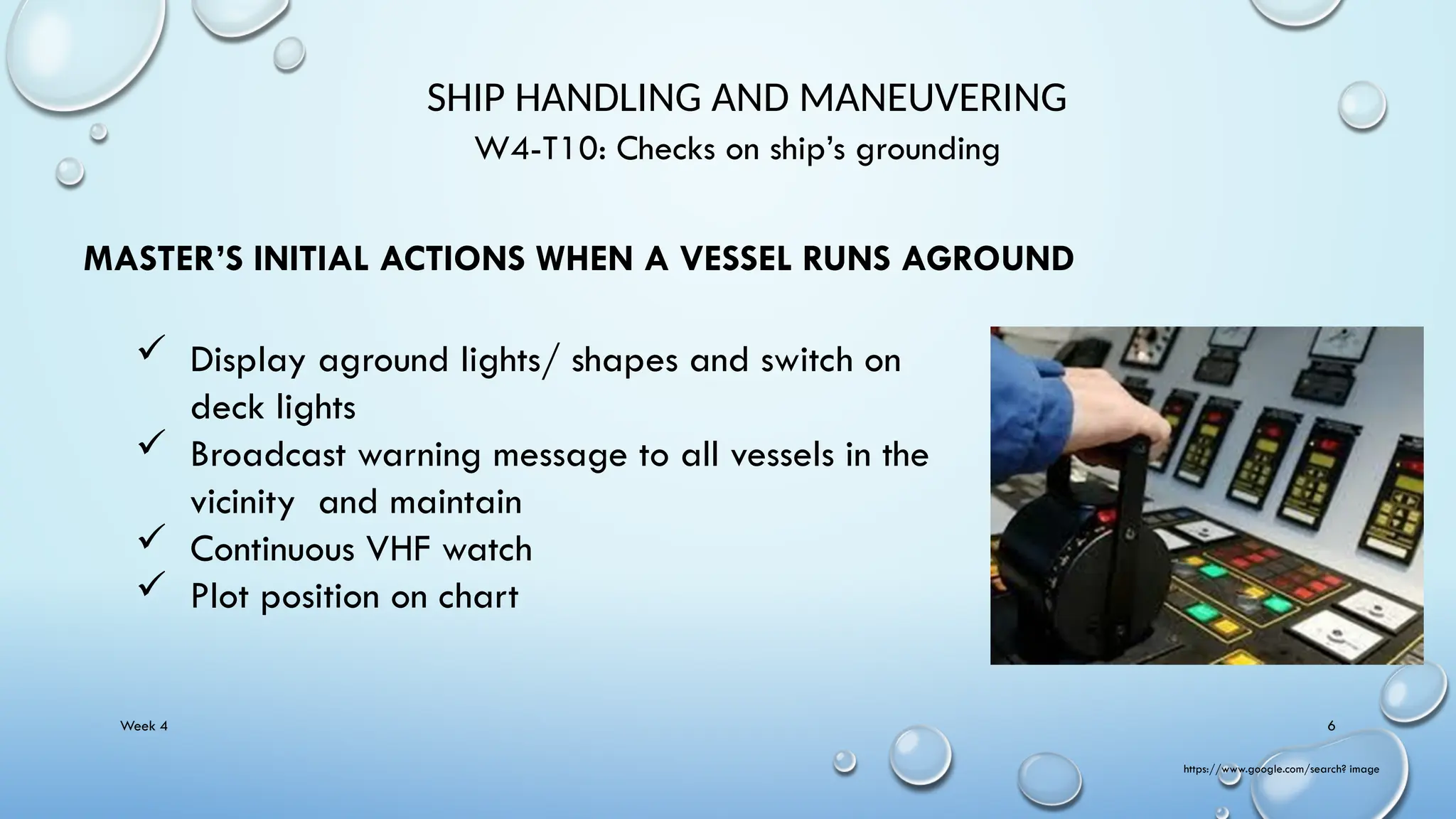 SHIP HANDLING AND MANEUVERING
W4-T10: Checks on ship's grounding

MASTER'S INITIAL ACTIONS WHEN A VESSEL RUNS AGROUND

✓ Display aground lights/ shapes and switch on deck lights
✓ Broadcast warning message to all vessels in the vicinity and maintain
✓ Continuous VHF watch
✓ Plot position on chart

Week 4

6

https://www.google.com/search? image